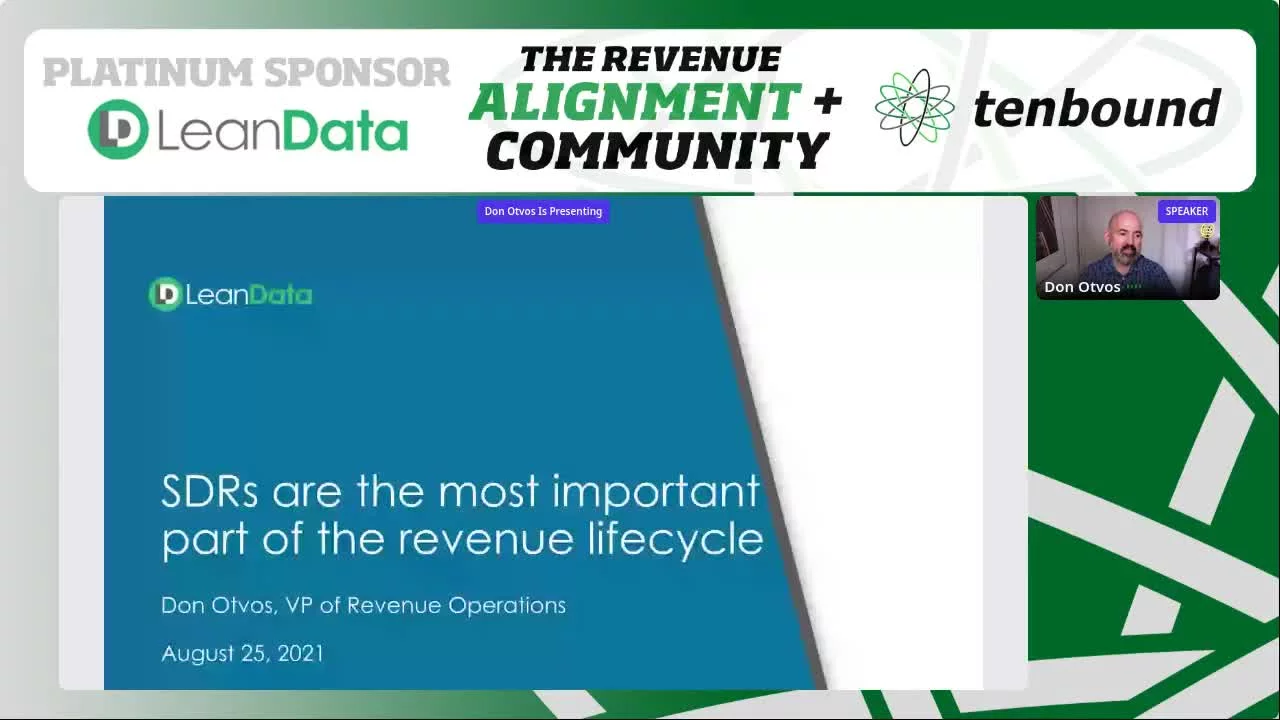 PLATINUM SPONSOR
LeanData

THE REVENUE
ALIGNMENT +
COMMUNITY

tenbound

Don Otvos Is Presenting

SPEAKER
Don Otvos

LeanData

SDRs are the most important part of the revenue lifecycle

Don Otvos, VP of Revenue Operations

August 25, 2021